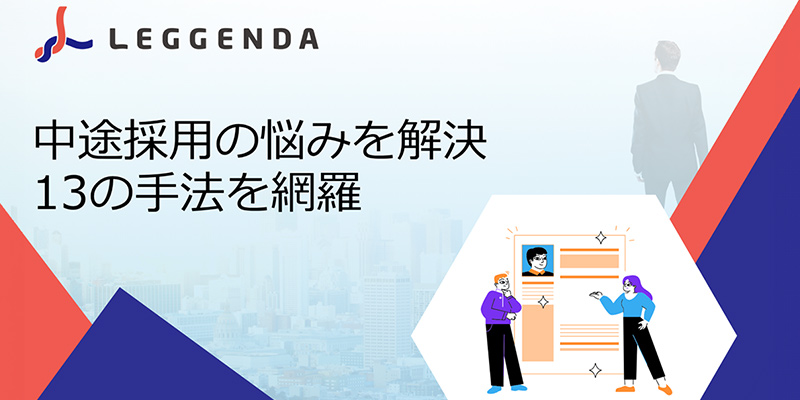 LEGGENDA

中途採用の悩みを解決
13の手法を網羅